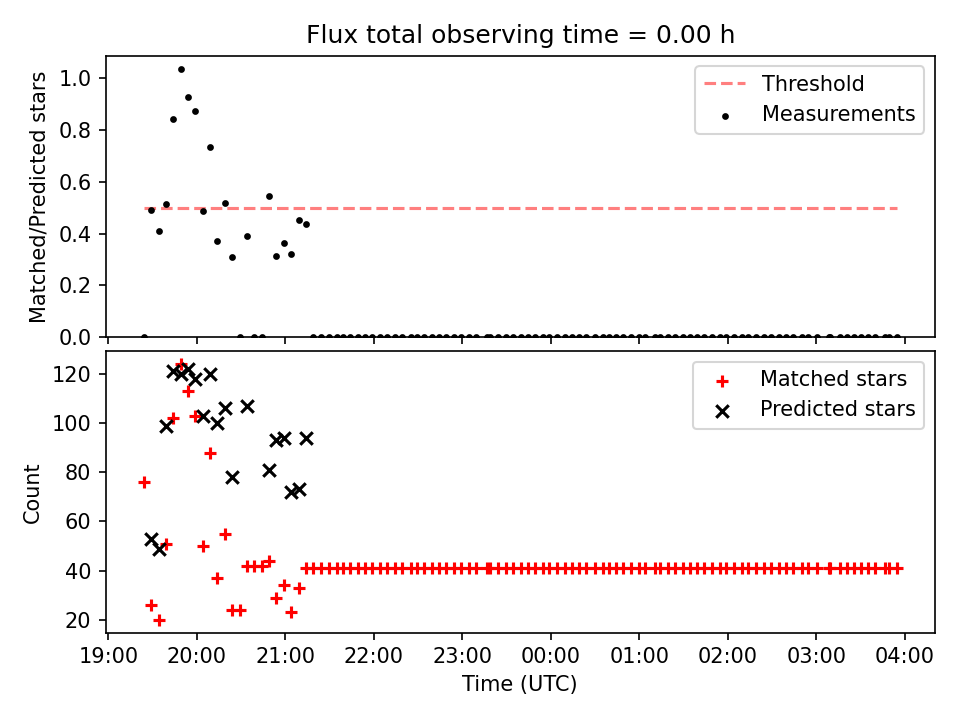 Flux total observing time = 0.00 h

Matched/Predicted stars

1.0
0.8
0.6
0.4
0.2
0.0

Threshold
Measurements

Count

120
100
80
60
40
20

Matched stars
Predicted stars

19:00 20:00 21:00 22:00 23:00 00:00 01:00 02:00 03:00 04:00

Time (UTC)